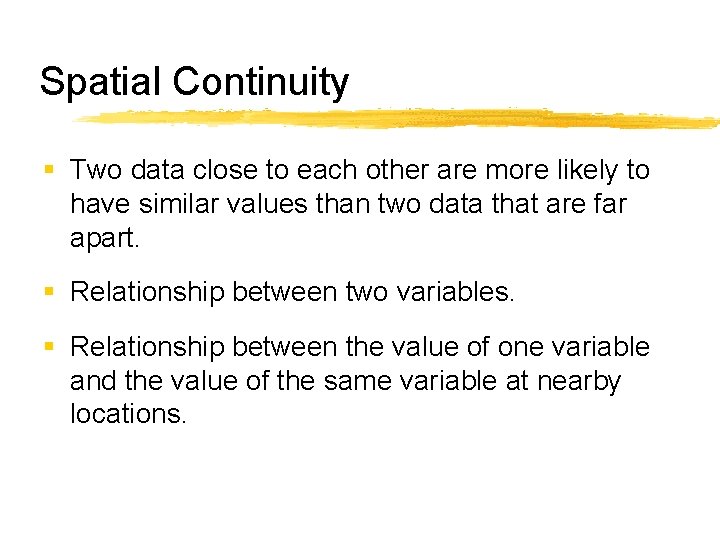 Spatial Continuity

▪ Two data close to each other are more likely to have similar values than two data that are far apart.

▪ Relationship between two variables.

▪ Relationship between the value of one variable and the value of the same variable at nearby locations.